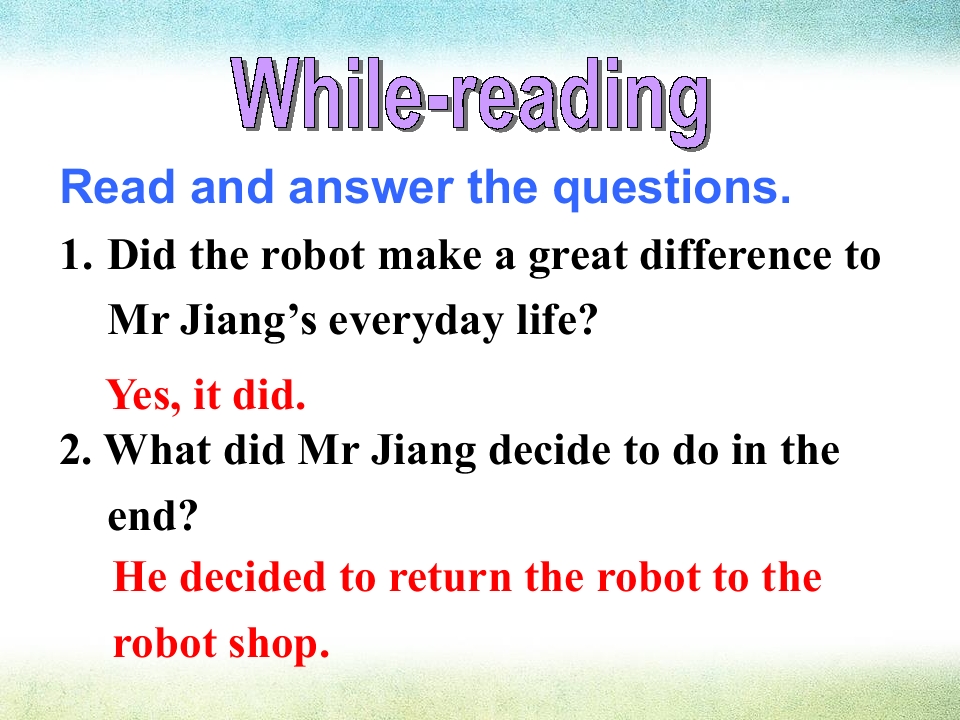 While-reading

Read and answer the questions.

1. Did the robot make a great difference to Mr Jiang’s everyday life?

Yes, it did.

2. What did Mr Jiang decide to do in the end?

He decided to return the robot to the robot shop.